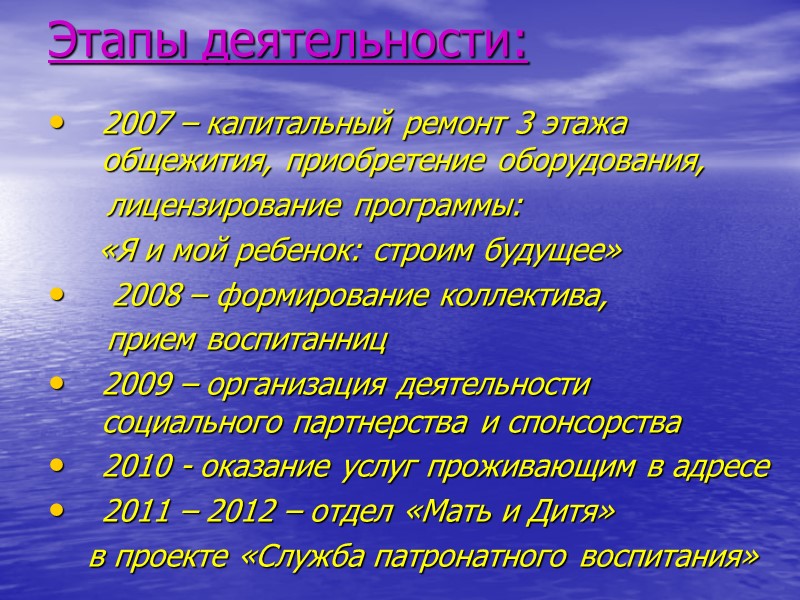 Этапы деятельности:

• 2007 – капитальный ремонт 3 этажа общежития, приобретение оборудования, лицензирование программы: «Я и мой ребенок: строим будущее»
• 2008 – формирование коллектива, прием воспитанниц
• 2009 – организация деятельности социального партнерства и спонсорства
• 2010 - оказание услуг проживающим в адресе
• 2011 – 2012 – отдел «Мать и Дитя» в проекте «Служба патронатного воспитания»